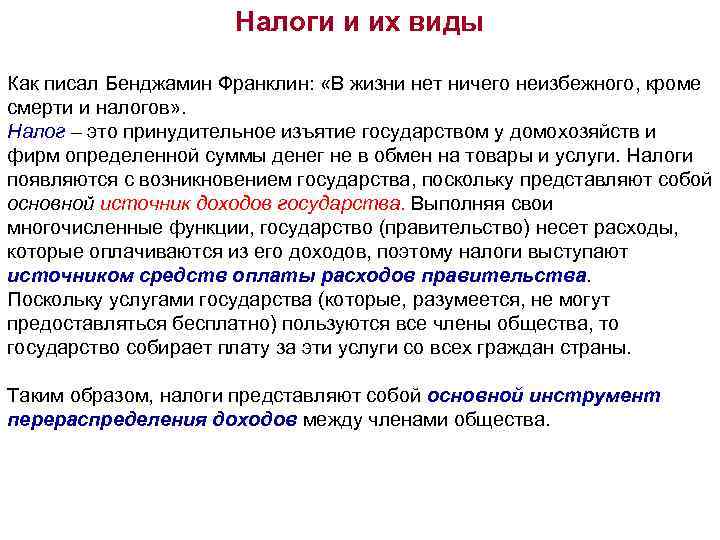 Налоги и их виды

Как писал Бенджамин Франклин: «В жизни нет ничего неизбежного, кроме смерти и налогов».
Налог – это принудительное изъятие государством у домохозяйств и фирм определенной суммы денег не в обмен на товары и услуги. Налоги появляются с возникновением государства, поскольку представляют собой основной источник доходов государства. Выполняя свои многочисленные функции, государство (правительство) несет расходы, которые оплачиваются из его доходов, поэтому налоги выступают источником средств оплаты расходов правительства.
Поскольку услугами государства (которые, разумеется, не могут предоставляться бесплатно) пользуются все члены общества, то государство собирает плату за эти услуги со всех граждан страны.

Таким образом, налоги представляют собой основной инструмент перераспределения доходов между членами общества.